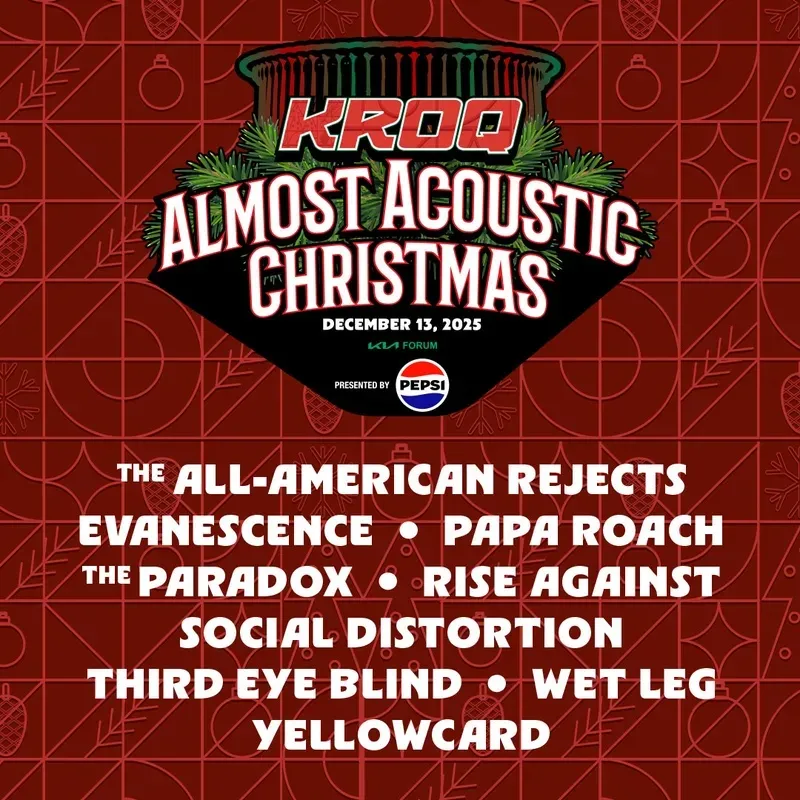 KROQ
ALMOST ACOUSTIC CHRISTMAS
DECEMBER 13, 2025
KIA FORUM
PRESENTED BY PEPSI

THE ALL-AMERICAN REJECTS
EVANESCENCE • PAPA ROACH
THE PARADOX • RISE AGAINST
SOCIAL DISTORTION
THIRD EYE BLIND • WET LEG
YELLOWCARD